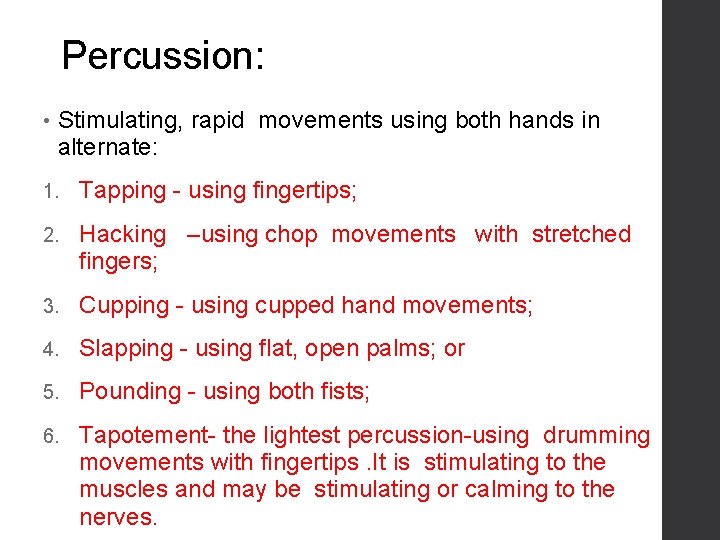 Percussion:

• Stimulating, rapid movements using both hands in alternate:

1. Tapping - using fingertips;

2. Hacking –using chop movements with stretched fingers;

3. Cupping - using cupped hand movements;

4. Slapping - using flat, open palms; or

5. Pounding - using both fists;

6. Tapotement- the lightest percussion-using drumming movements with fingertips .It is stimulating to the muscles and may be stimulating or calming to the nerves.